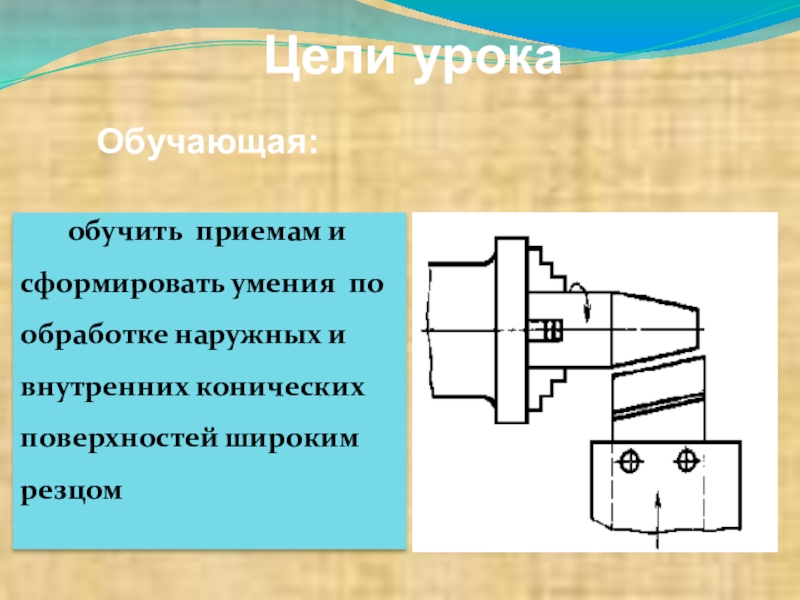 Цели урока

Обучающая:

обучить приемам и сформировать умения по обработке наружных и внутренних конических поверхностей широким резцом